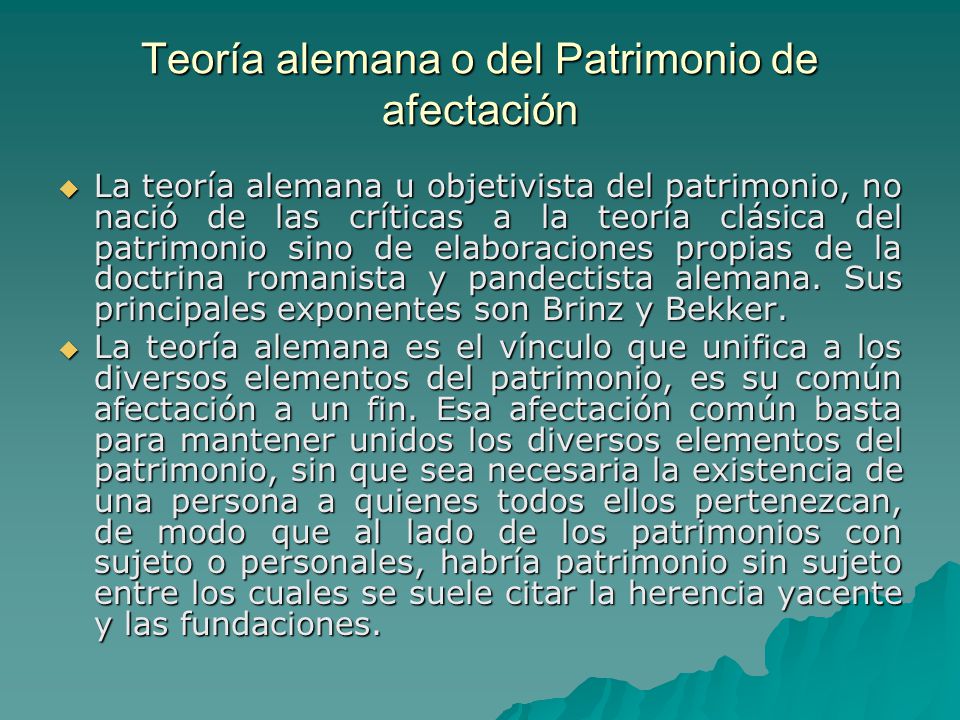 Teoría alemana o del Patrimonio de afectación

La teoría alemana u objetivista del patrimonio, no nació de las críticas a la teoría clásica del patrimonio sino de elaboraciones propias de la doctrina romanista y pandectista alemana. Sus principales exponentes son Brinz y Bekker.

La teoría alemana es el vínculo que unifica a los diversos elementos del patrimonio, es su común afectación a un fin. Esa afectación común basta para mantener unidos los diversos elementos del patrimonio, sin que sea necesaria la existencia de una persona a quienes todos ellos pertenezcan, de modo que al lado de los patrimonios con sujeto o personales, habría patrimonio sin sujeto entre los cuales se suele citar la herencia yacente y las fundaciones.